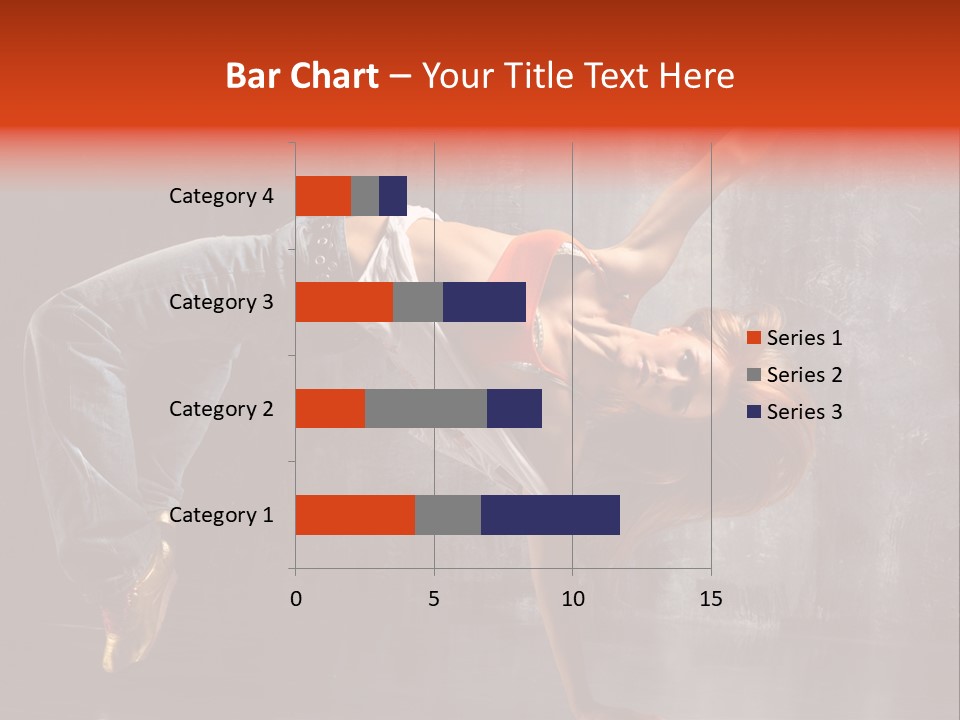 Bar Chart – Your Title Text Here

Category 4
Category 3
Category 2
Category 1

0 5 10 15

Series 1
Series 2
Series 3